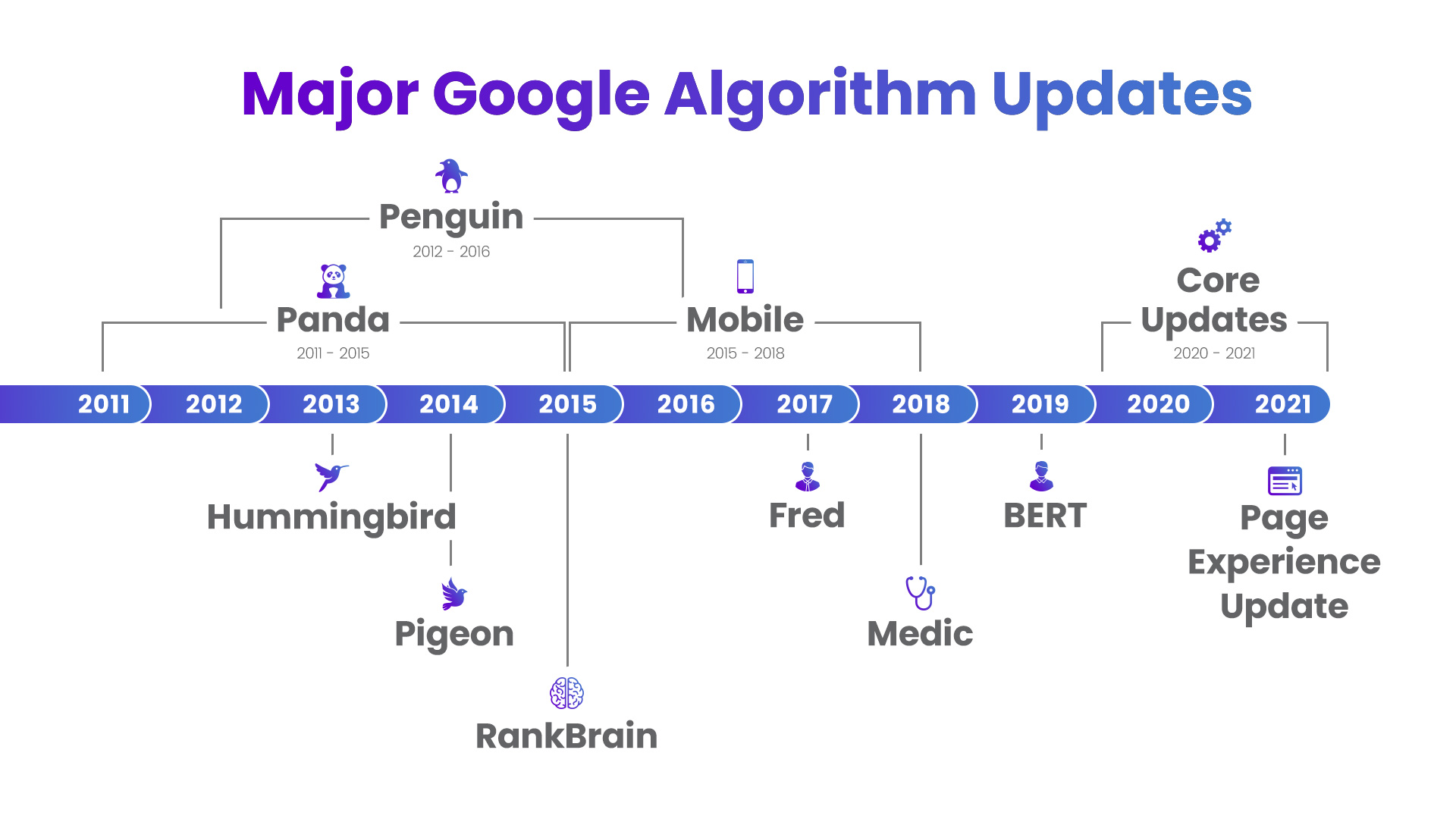 Major Google Algorithm Updates

Penguin
2012 - 2016

Panda
2011 - 2015

Mobile
2015 - 2018

Core Updates
2020 - 2021

2011 2012 2013 2014 2015 2016 2017 2018 2019 2020 2021

Hummingbird

Pigeon

RankBrain

Fred

Medic

BERT

Page Experience Update